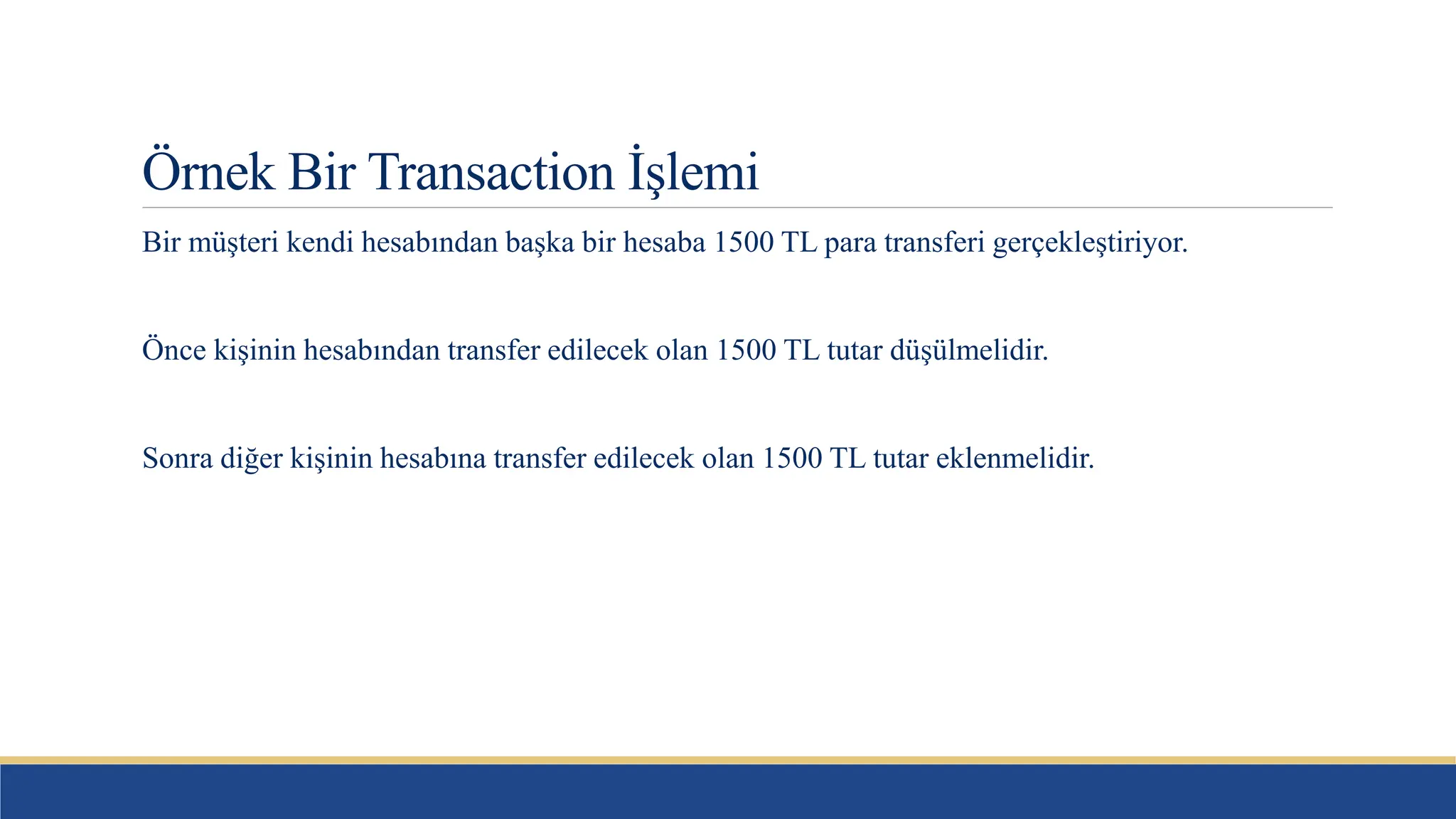 Örnek Bir Transaction İşlemi

Bir müşteri kendi hesabından başka bir hesaba 1500 TL para transferi gerçekleştiriyor.

Önce kişinin hesabından transfer edilecek olan 1500 TL tutar düşülmelidir.

Sonra diğer kişinin hesabına transfer edilecek olan 1500 TL tutar eklenmelidir.